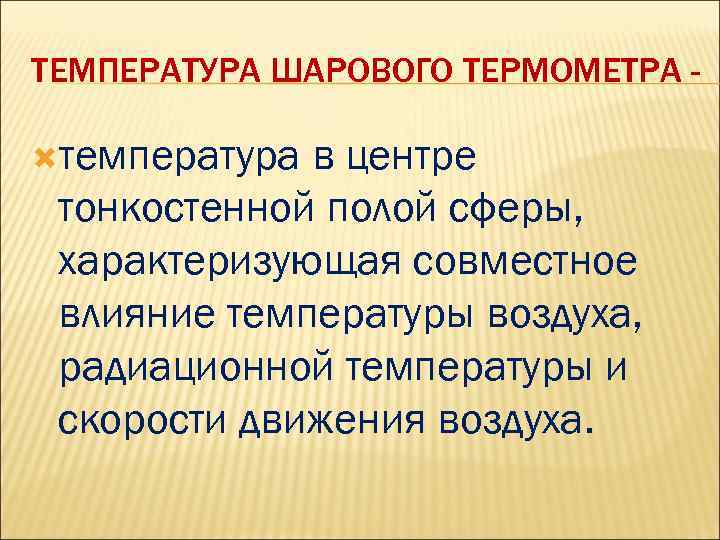 ТЕМПЕРАТУРА ШАРОВОГО ТЕРМОМЕТРА -

температура в центре тонкостенной полой сферы, характеризующая совместное влияние температуры воздуха, радиационной температуры и скорости движения воздуха.